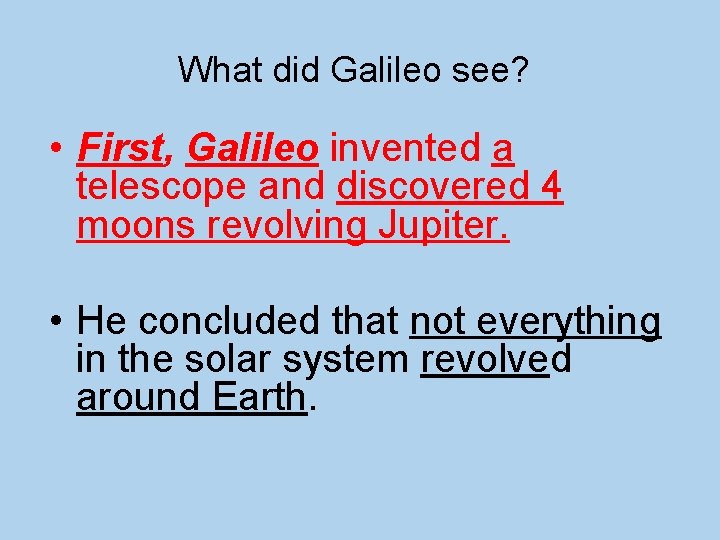 What did Galileo see?

• First, Galileo invented a telescope and discovered 4 moons revolving Jupiter.

• He concluded that not everything in the solar system revolved around Earth.